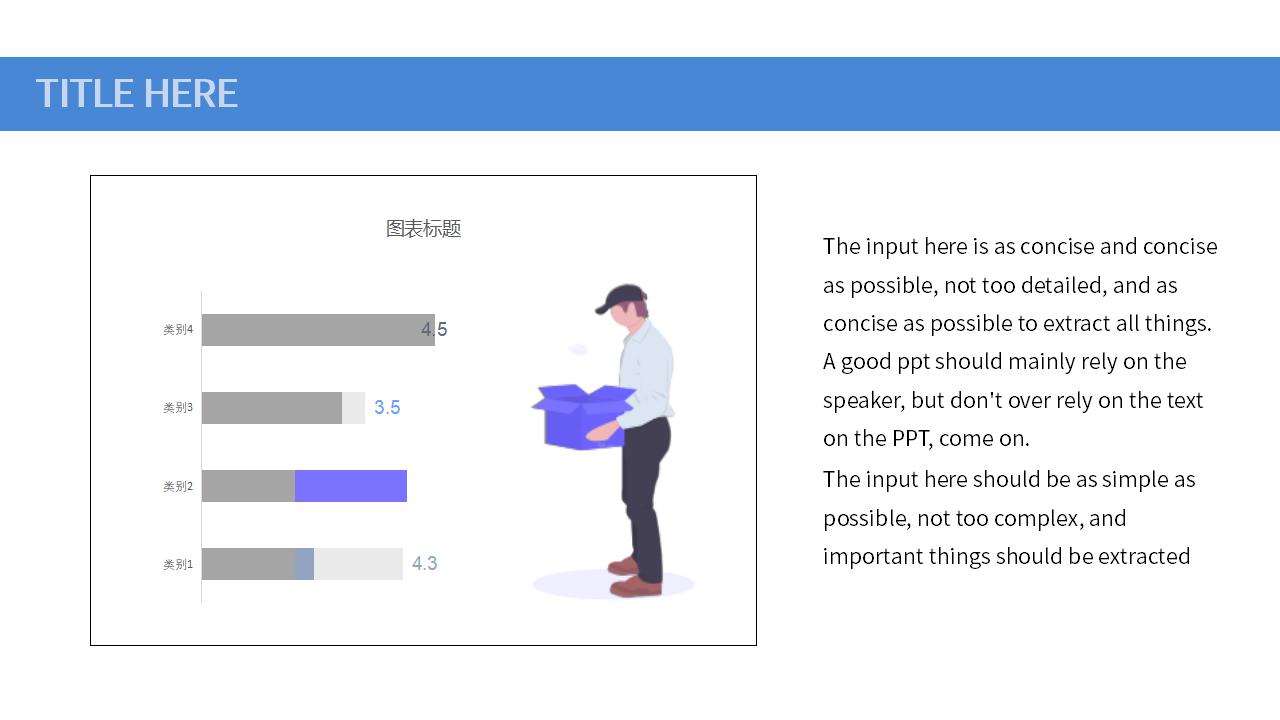 TITLE HERE

图表标题

类别4
4.5
类别3
3.5
类别2
类别1
4.3

The input here is as concise and concise as possible, not too detailed, and as concise as possible to extract all things. A good ppt should mainly rely on the speaker, but don't over rely on the text on the PPT, come on.

The input here should be as simple as possible, not too complex, and important things should be extracted